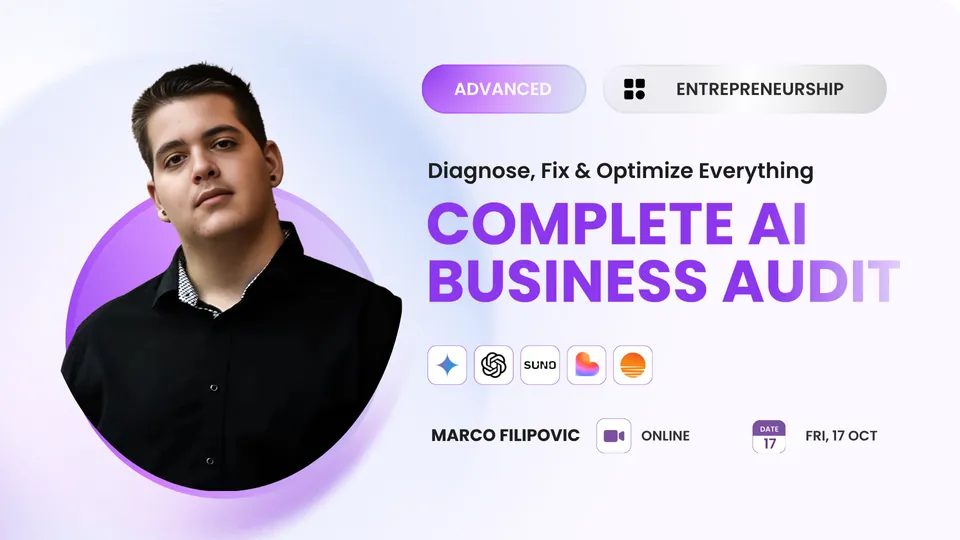 ADVANCED

ENTREPRENEURSHIP

Diagnose, Fix & Optimize Everything

COMPLETE AI BUSINESS AUDIT

SUNO

MARCO FILIPOVIC

ONLINE

DATE 17

FRI, 17 OCT